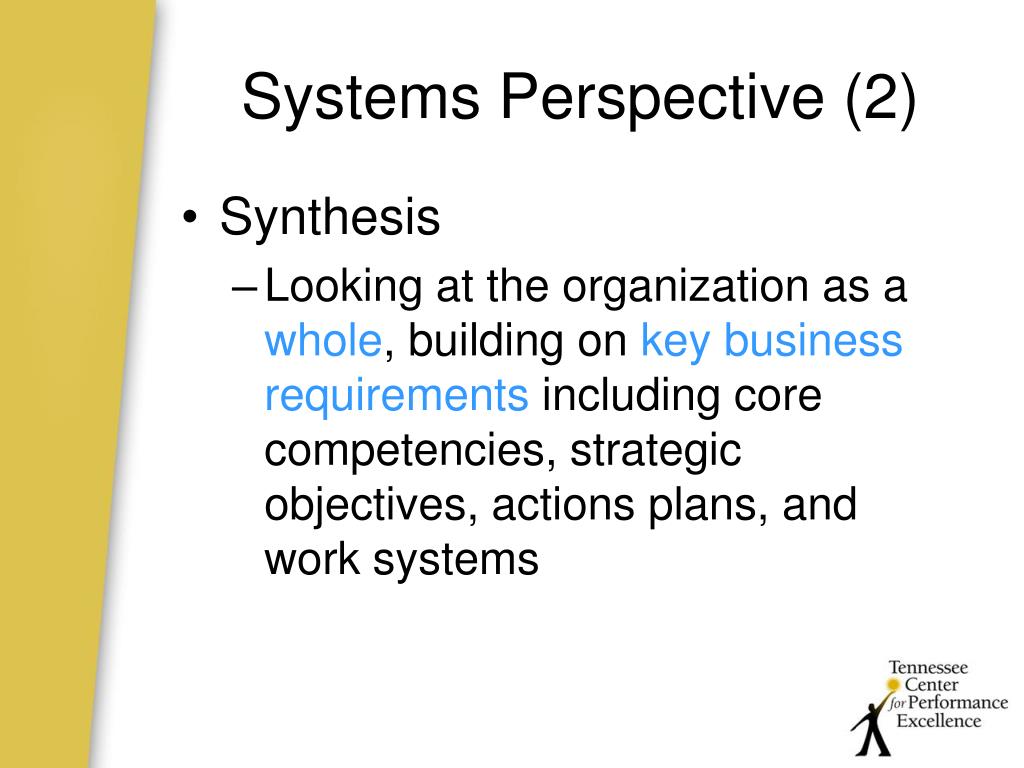 Systems Perspective (2)

• Synthesis
 – Looking at the organization as a whole, building on key business requirements including core competencies, strategic objectives, actions plans, and work systems

Tennessee Center for Performance Excellence